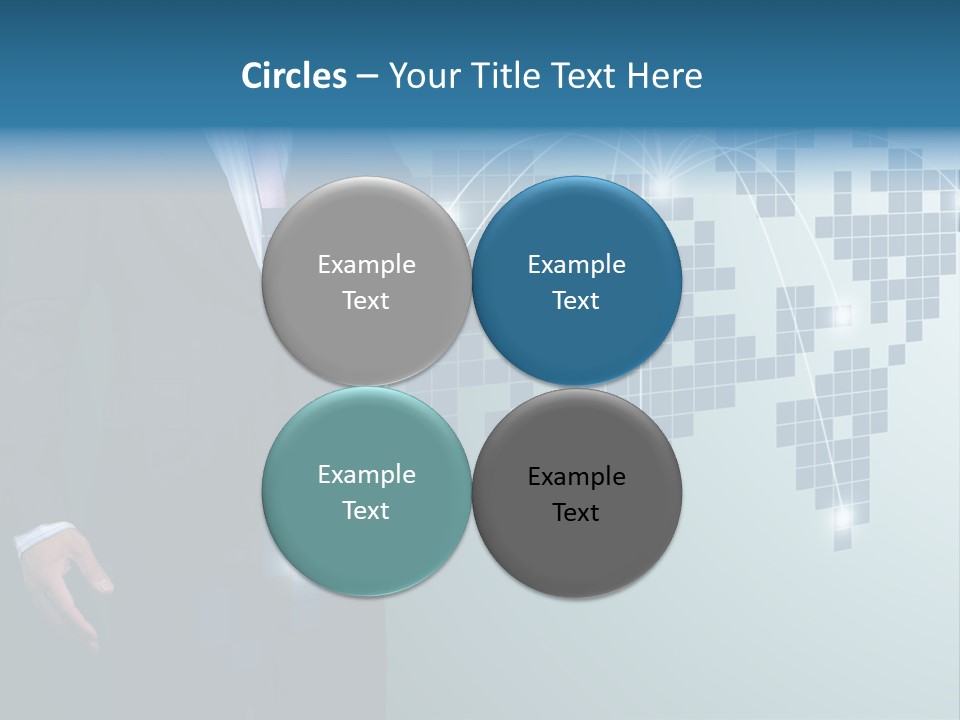 Circles – Your Title Text Here

Example Text

Example Text

Example Text

Example Text